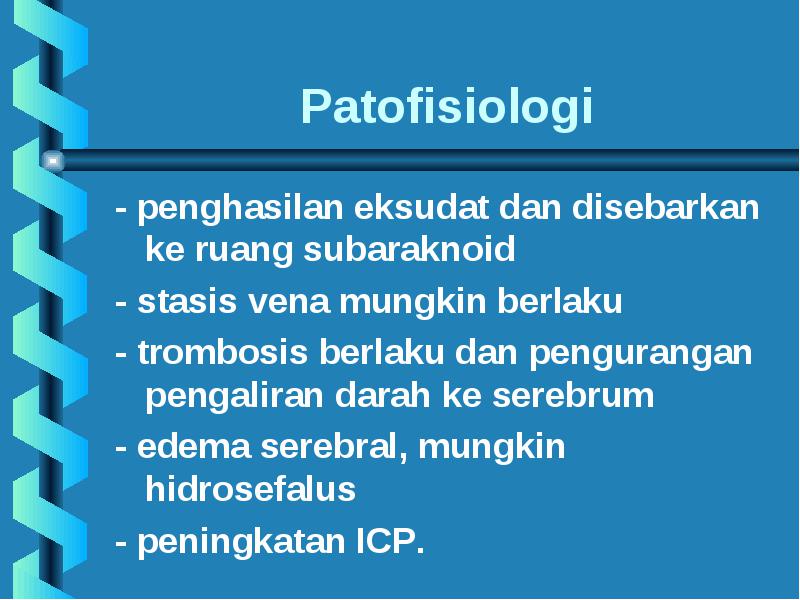 Patofisiologi

- penghasilan eksudat dan disebarkan ke ruang subaraknoid

- stasis vena mungkin berlaku

- trombosis berlaku dan pengurangan pengaliran darah ke serebrum

- edema serebral, mungkin hidrosefalus

- peningkatan ICP.